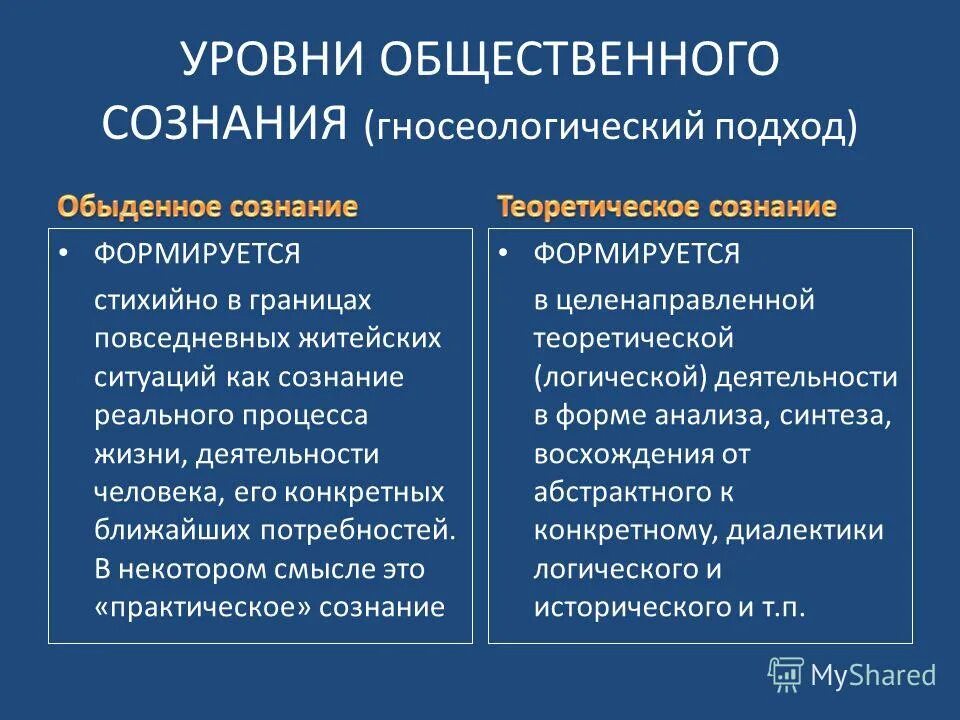 УРОВНИ ОБЩЕСТВЕННОГО СОЗНАНИЯ (гносеологический подход)

Обыденное сознание

• ФОРМИРУЕТСЯ

стихийно в границах повседневных житейских ситуаций как сознание реального процесса жизни, деятельности человека, его конкретных ближайших потребностей. В некотором смысле это «практическое» сознание

Теоретическое сознание

• ФОРМИРУЕТСЯ

в целенаправленной теоретической (логической) деятельности в форме анализа, синтеза, восхождения от абстрактного к конкретному, диалектики логического и исторического и т.п.

MyShared